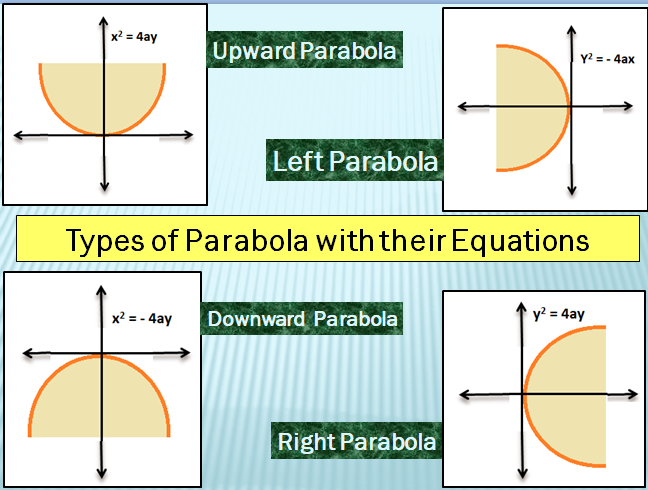 $x^2 = 4ay$

Upward Parabola

$Y^2 = -4ax$

Left Parabola

Types of Parabola with their Equations

$x^2 = -4ay$

Downward Parabola

$y^2 = 4ay$

Right Parabola